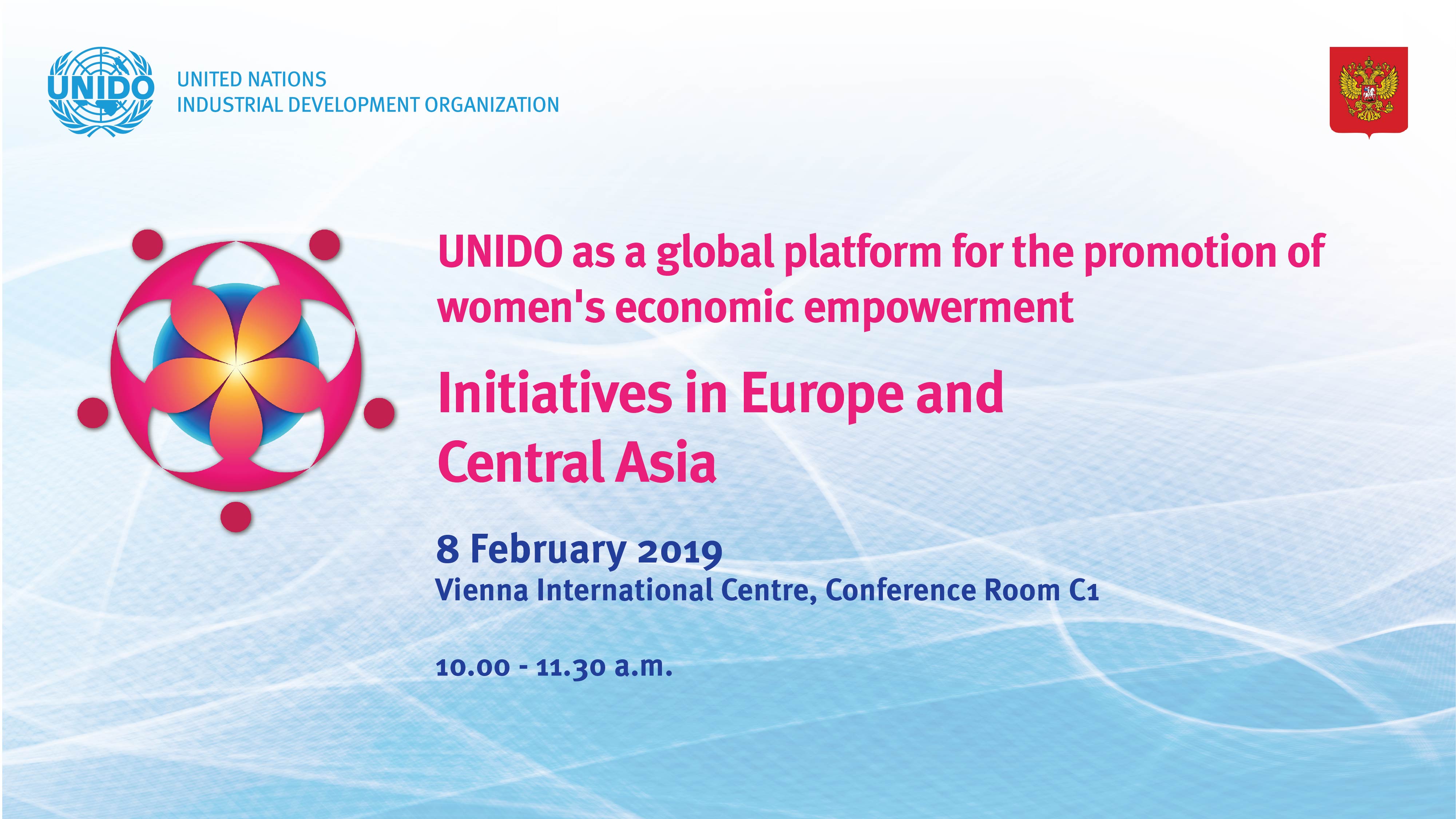 UNIDO

UNITED NATIONS
INDUSTRIAL DEVELOPMENT ORGANIZATION

UNIDO as a global platform for the promotion of women's economic empowerment

Initiatives in Europe and Central Asia

8 February 2019
Vienna International Centre, Conference Room C1

10.00 - 11.30 a.m.